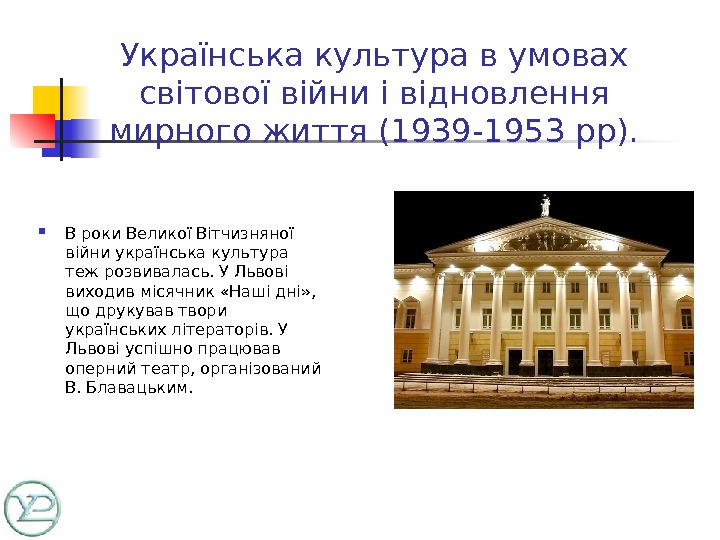 Українська культура в умовах світової війни і відновлення мирного життя (1939-1953 рр).

В роки Великої Вітчизняної війни українська культура теж розвивалась. У Львові виходив місячник «Наші дні», що друкував твори українських літераторів. У Львові успішно працював оперний театр, організований В. Блавацьким.